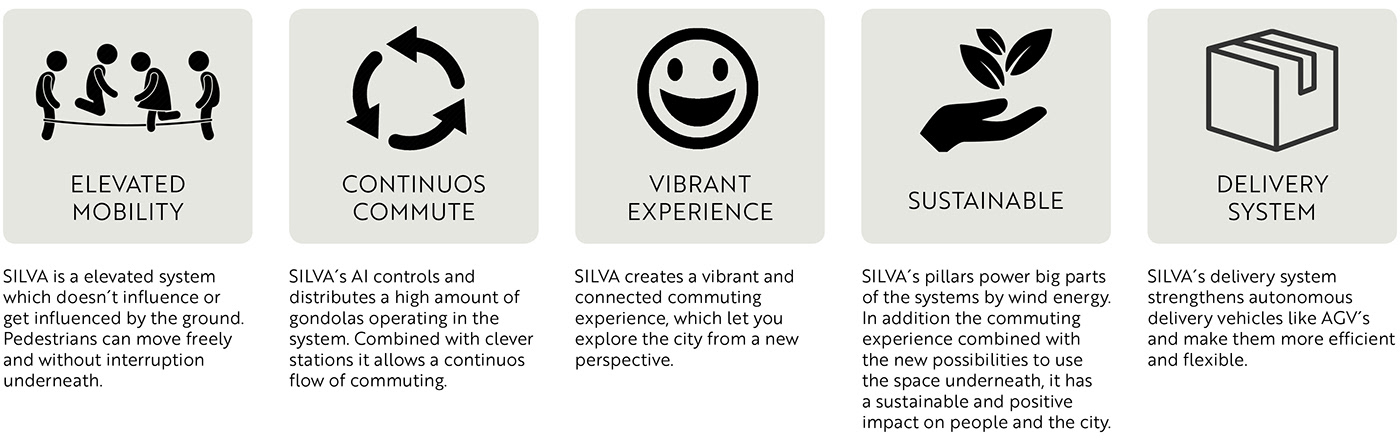 ELEVATED MOBILITY

SILVA is a elevated system which doesn´t influence or get influenced by the ground. Pedestrians can move freely and without interruption underneath.

CONTINUOS COMMUTE

SILVA´s AI controls and distributes a high amount of gondolas operating in the system. Combined with clever stations it allows a continuos flow of commuting.

VIBRANT EXPERIENCE

SILVA creates a vibrant and connected commuting experience, which let you explore the city from a new perspective.

SUSTAINABLE

SILVA´s pillars power big parts of the systems by wind energy. In addition the commuting experience combined with the new possibilities to use the space underneath, it has a sustainable and positive impact on people and the city.

DELIVERY SYSTEM

SILVA´s delivery system strengthens autonomous delivery vehicles like AGV´s and make them more efficient and flexible.